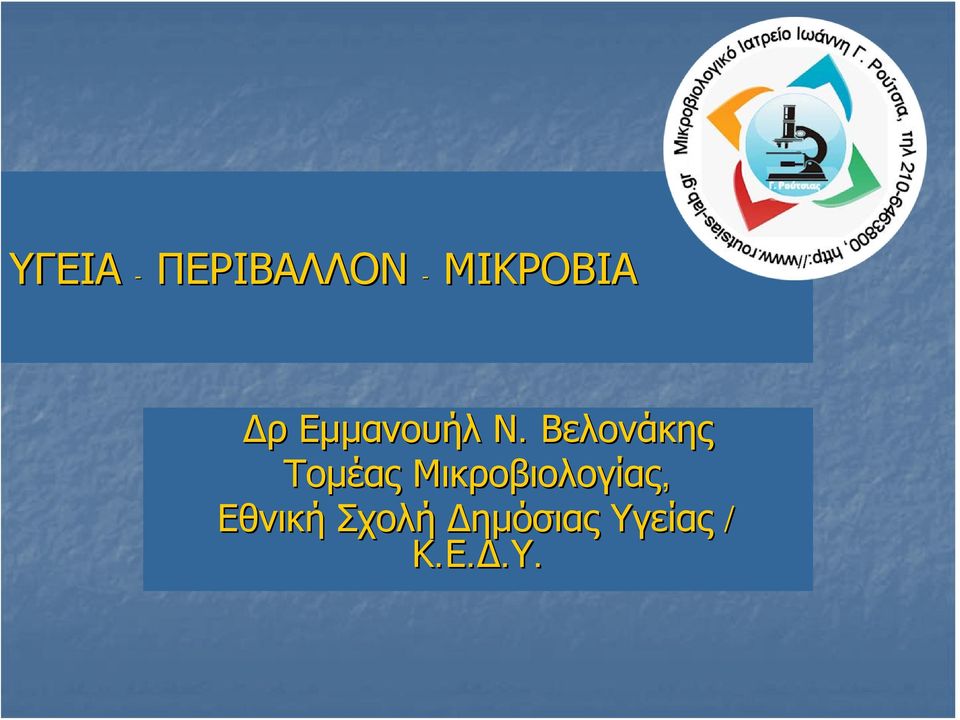 Μικροβιολογικό Ιατρείο Ιωάννη Γ. Ρούτσια, τηλ 210-6463800, http://www.routsias-lab.gr

Γ. Ρούτσιας

ΥΓΕΙΑ - ΠΕΡΙΒΑΛΛΟΝ - ΜΙΚΡΟΒΙΑ

Δρ Εμμανουήλ Ν. Βελονάκης
Τομέας Μικροβιολογίας,
Εθνική Σχολή Δημόσιας Υγείας / Κ.Ε.Δ.Υ.